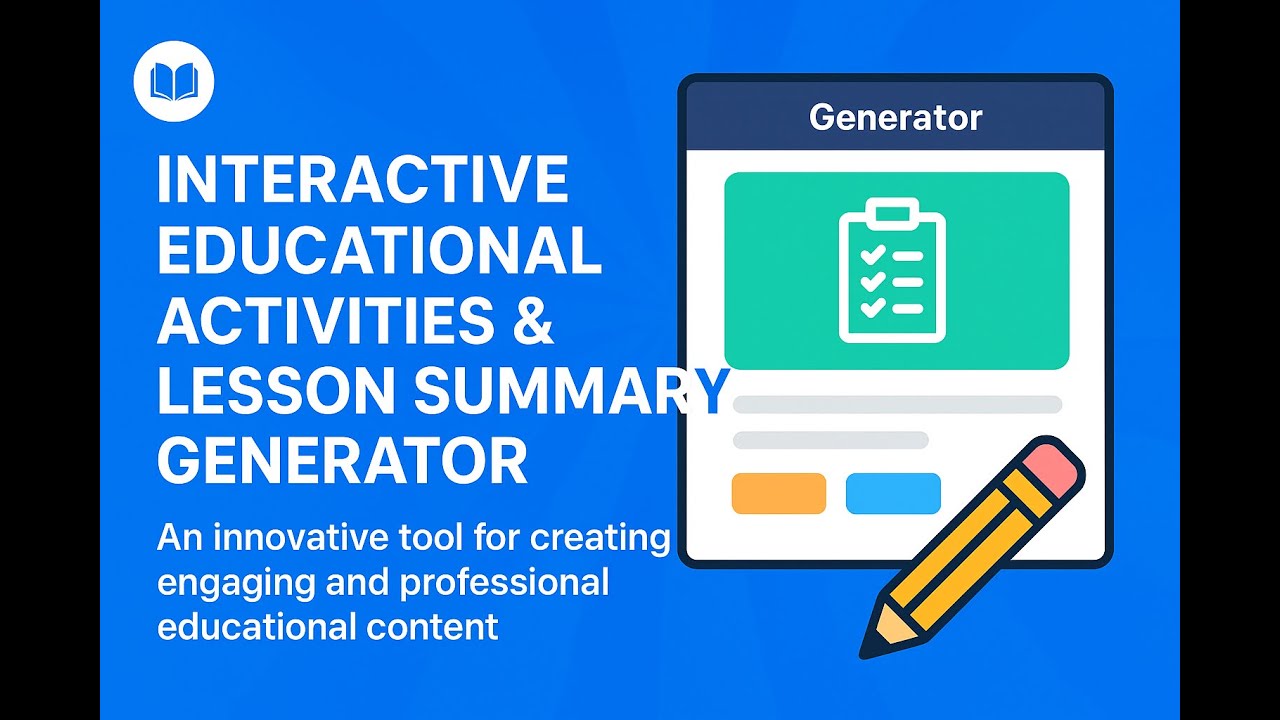 INTERACTIVE EDUCATIONAL ACTIVITIES & LESSON SUMMARY GENERATOR

An innovative tool for creating engaging and professional educational content

Generator